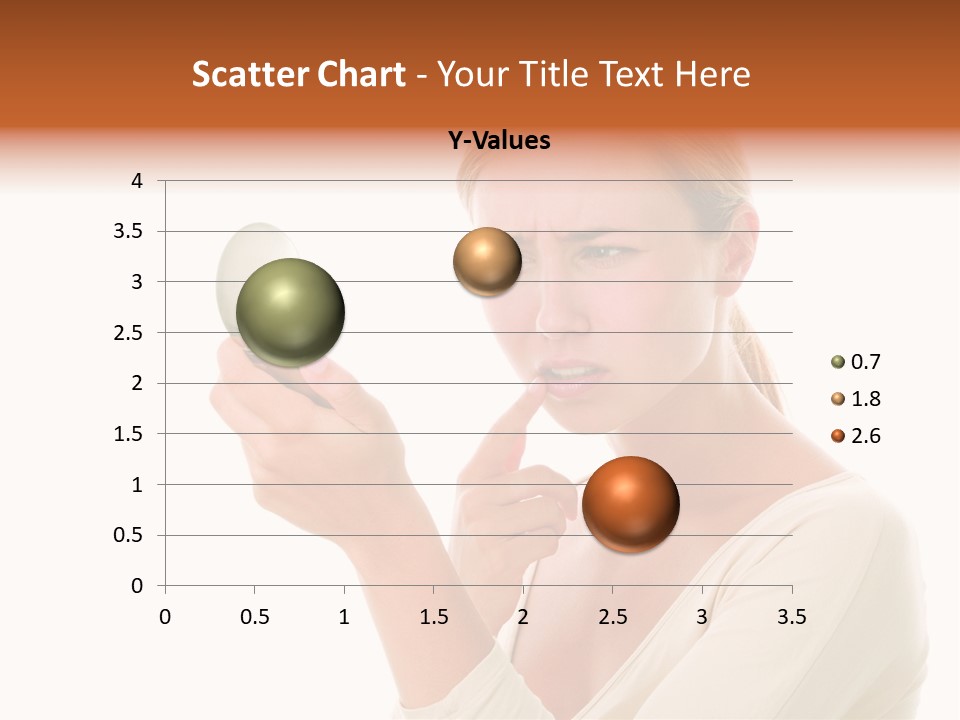 Scatter Chart - Your Title Text Here

Y-Values

4
3.5
3
2.5
2
1.5
1
0.5
0

0 0.5 1 1.5 2 2.5 3 3.5

0.7
1.8
2.6